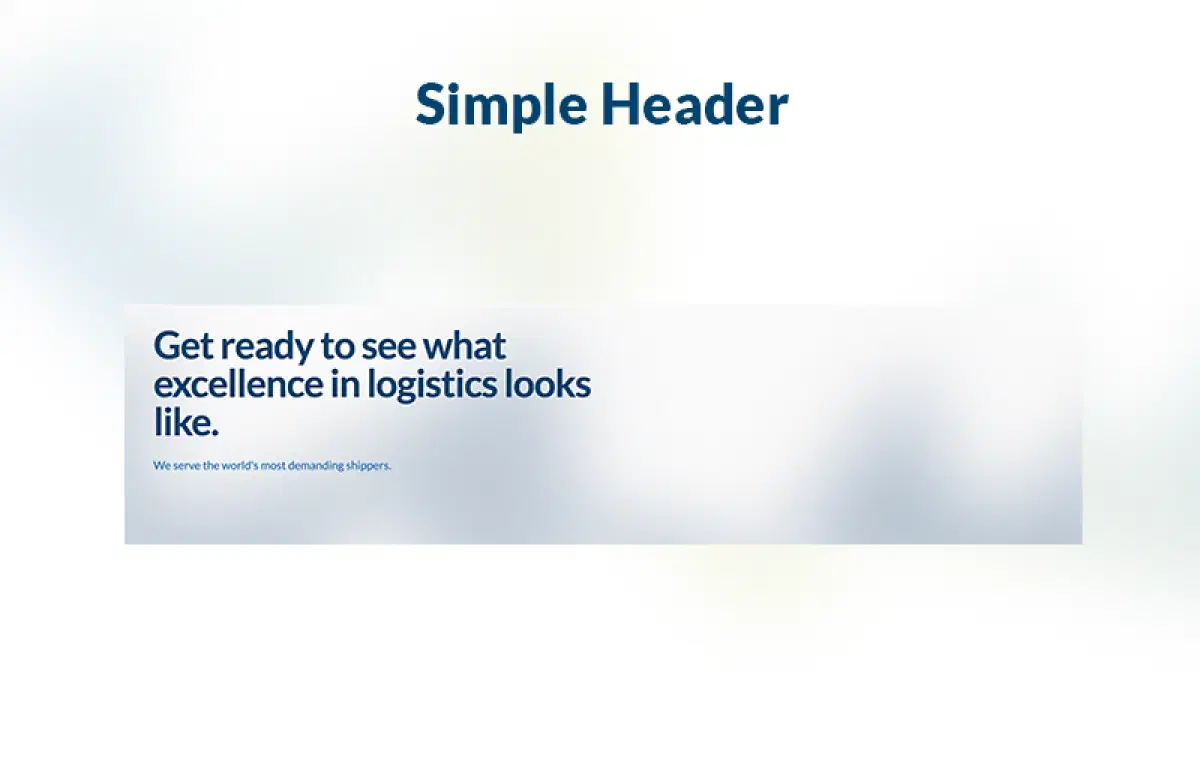 Simple Header

Get ready to see what excellence in logistics looks like.

We serve the world's most demanding shippers.